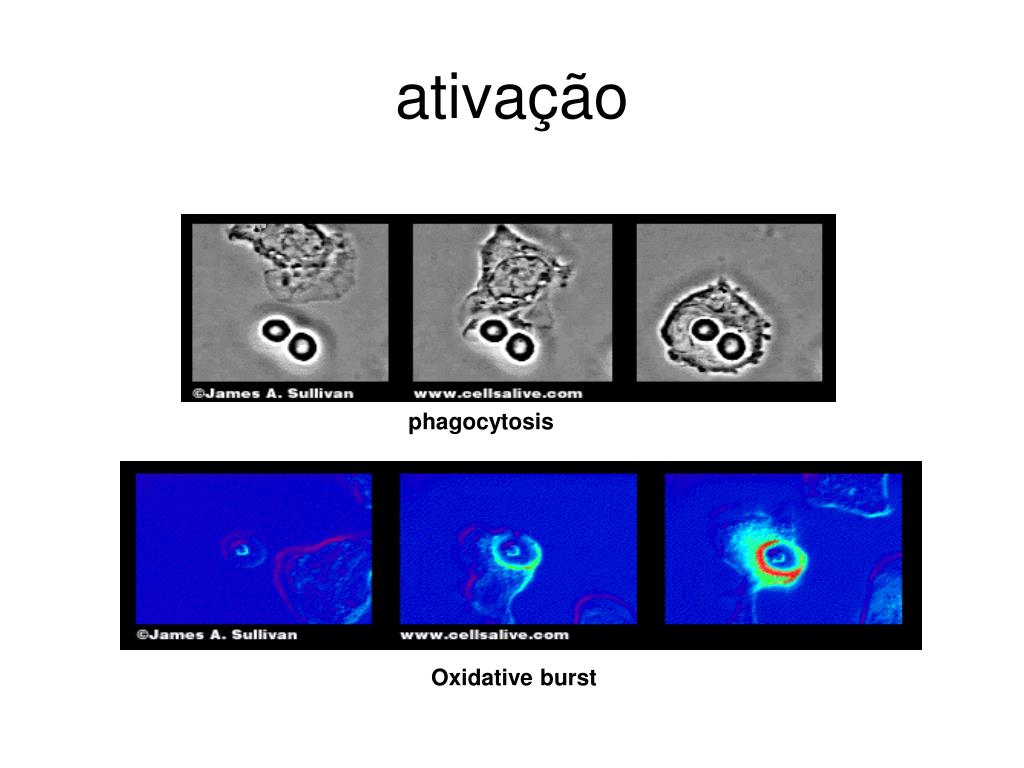 ativação

©James A. Sullivan www.cellsalive.com

phagocytosis

©James A. Sullivan www.cellsalive.com

Oxidative burst